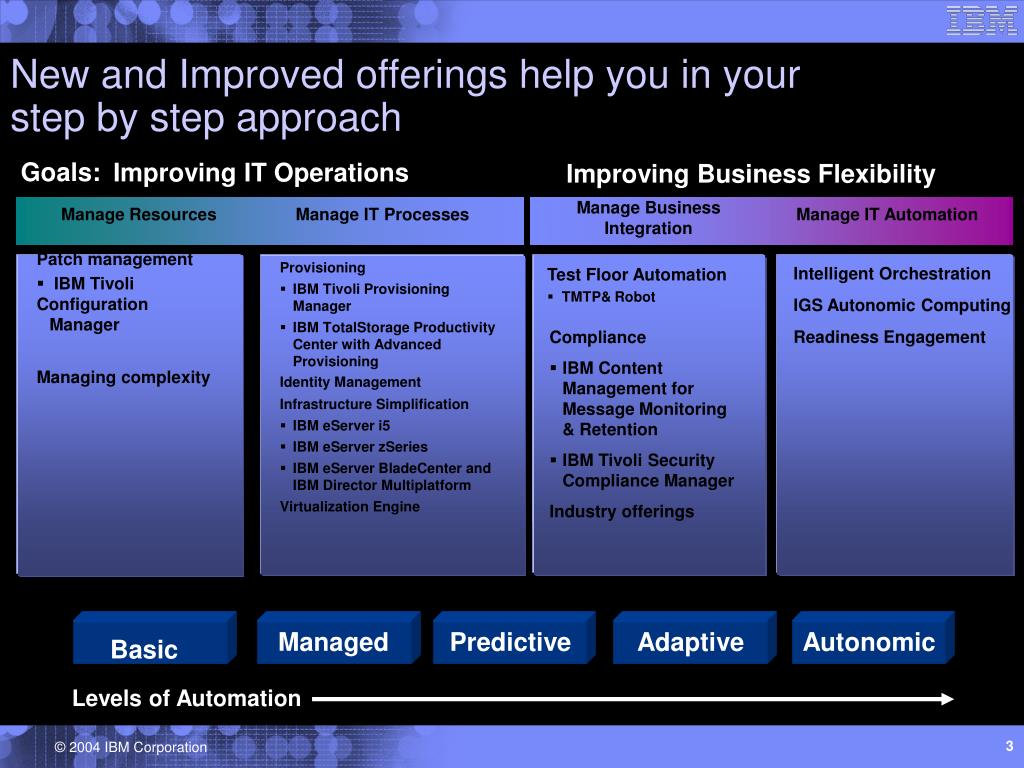 IBM

New and Improved offerings help you in your step by step approach

Goals: Improving IT Operations

Improving Business Flexibility

Manage Resources

Manage IT Processes

Manage Business Integration

Manage IT Automation

Patch management
▪ IBM Tivoli Configuration Manager

Managing complexity

Provisioning
▪ IBM Tivoli Provisioning Manager
▪ IBM TotalStorage Productivity Center with Advanced Provisioning
Identity Management
Infrastructure Simplification
▪ IBM eServer i5
▪ IBM eServer zSeries
▪ IBM eServer BladeCenter and IBM Director Multiplatform
Virtualization Engine

Test Floor Automation
▪ TMTP& Robot

Compliance
▪ IBM Content Management for Message Monitoring & Retention
▪ IBM Tivoli Security Compliance Manager
Industry offerings

Intelligent Orchestration
IGS Autonomic Computing Readiness Engagement

Basic

Managed

Predictive

Adaptive

Autonomic

Levels of Automation

© 2004 IBM Corporation

3